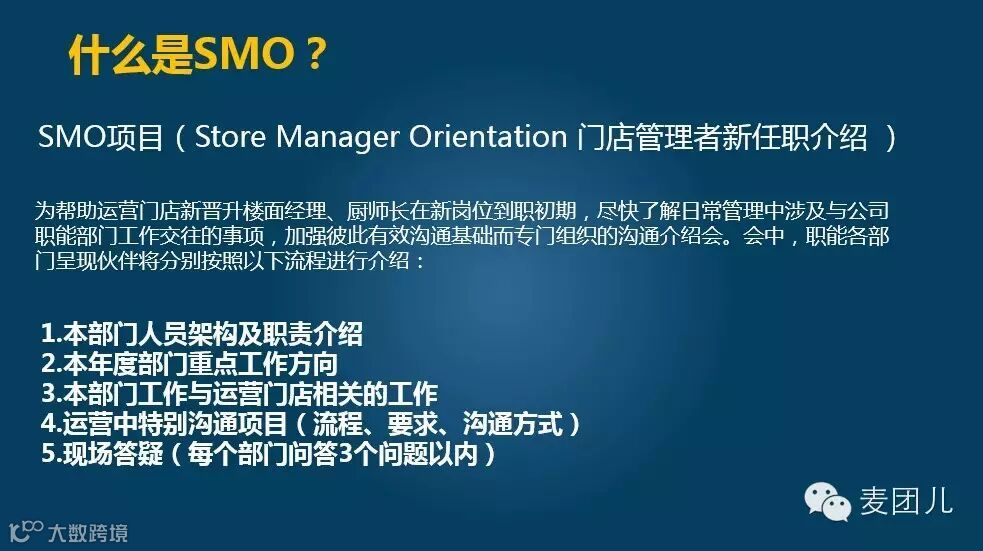 什么是SMO？

SMO项目（Store Manager Orientation 门店管理者新任职介绍 ）

为帮助运营门店新晋升楼面经理、厨师长在新岗位到职初期，尽快了解日常管理中涉及与公司职能部门工作交往的事项，加强彼此有效沟通基础而专门组织的沟通介绍会。会中，职能各部门呈现伙伴将分别按照以下流程进行介绍：

1.本部门人员架构及职责介绍
2.本年度部门重点工作方向
3.本部门工作与运营门店相关的工作
4.运营中特别沟通项目（流程、要求、沟通方式）
5.现场答疑（每个部门问答3个问题以内）

麦团儿

大数跨境